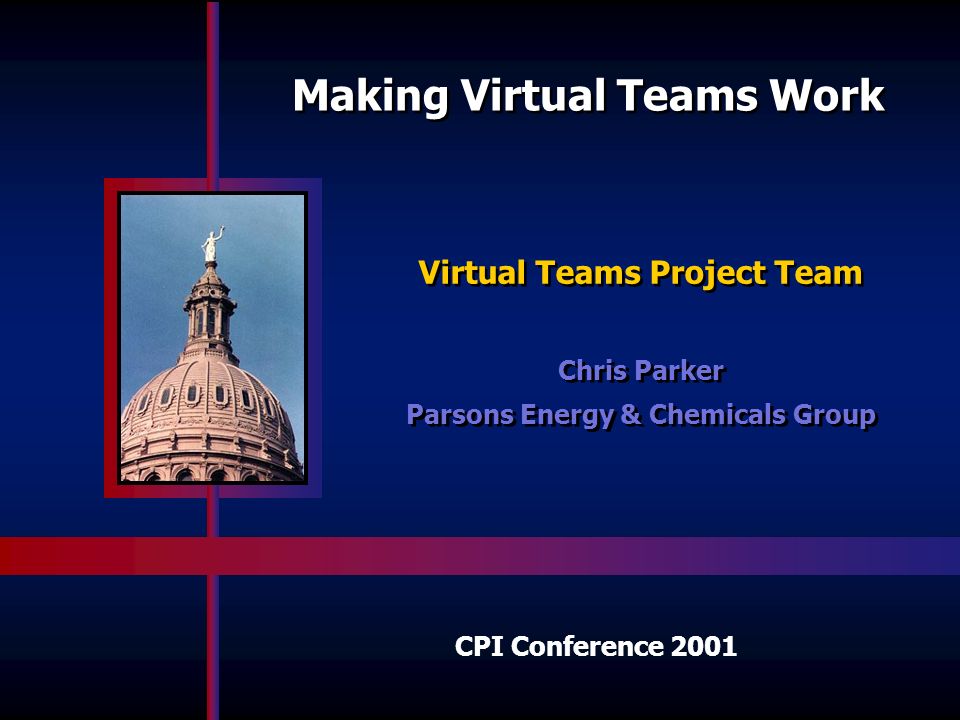 Making Virtual Teams Work

Virtual Teams Project Team

Chris Parker
Parsons Energy & Chemicals Group

CPI Conference 2001